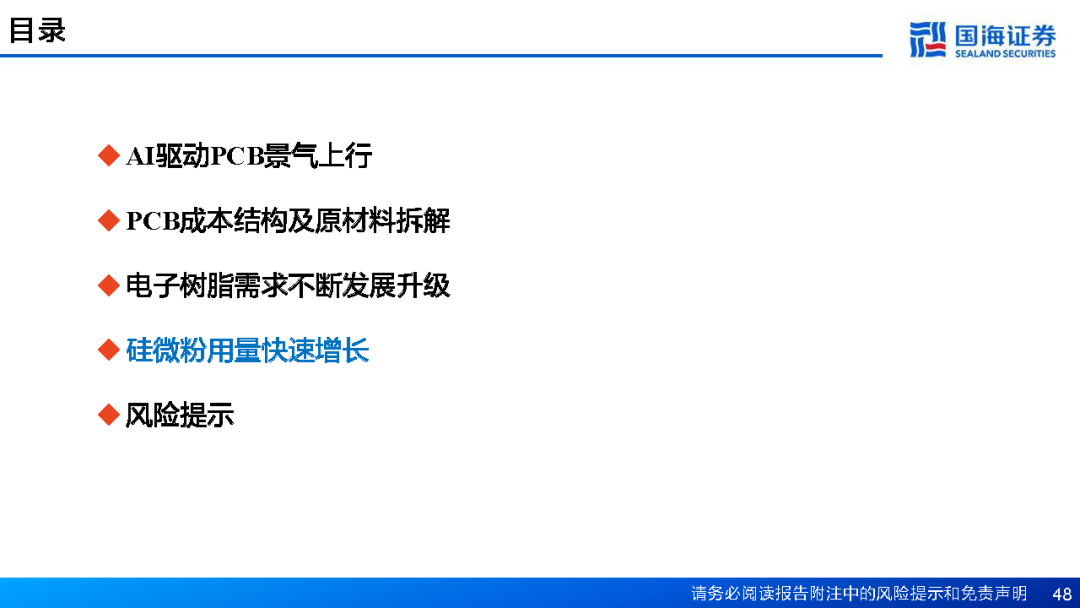 目录

国海证券
SEALAND SECURITIES

◆ AI驱动PCB景气上行

◆ PCB成本结构及原材料拆解

◆ 电子树脂需求不断发展升级

◆ 硅微粉用量快速增长

◆ 风险提示

请务必阅读报告附注中的风险提示和免责声明 48